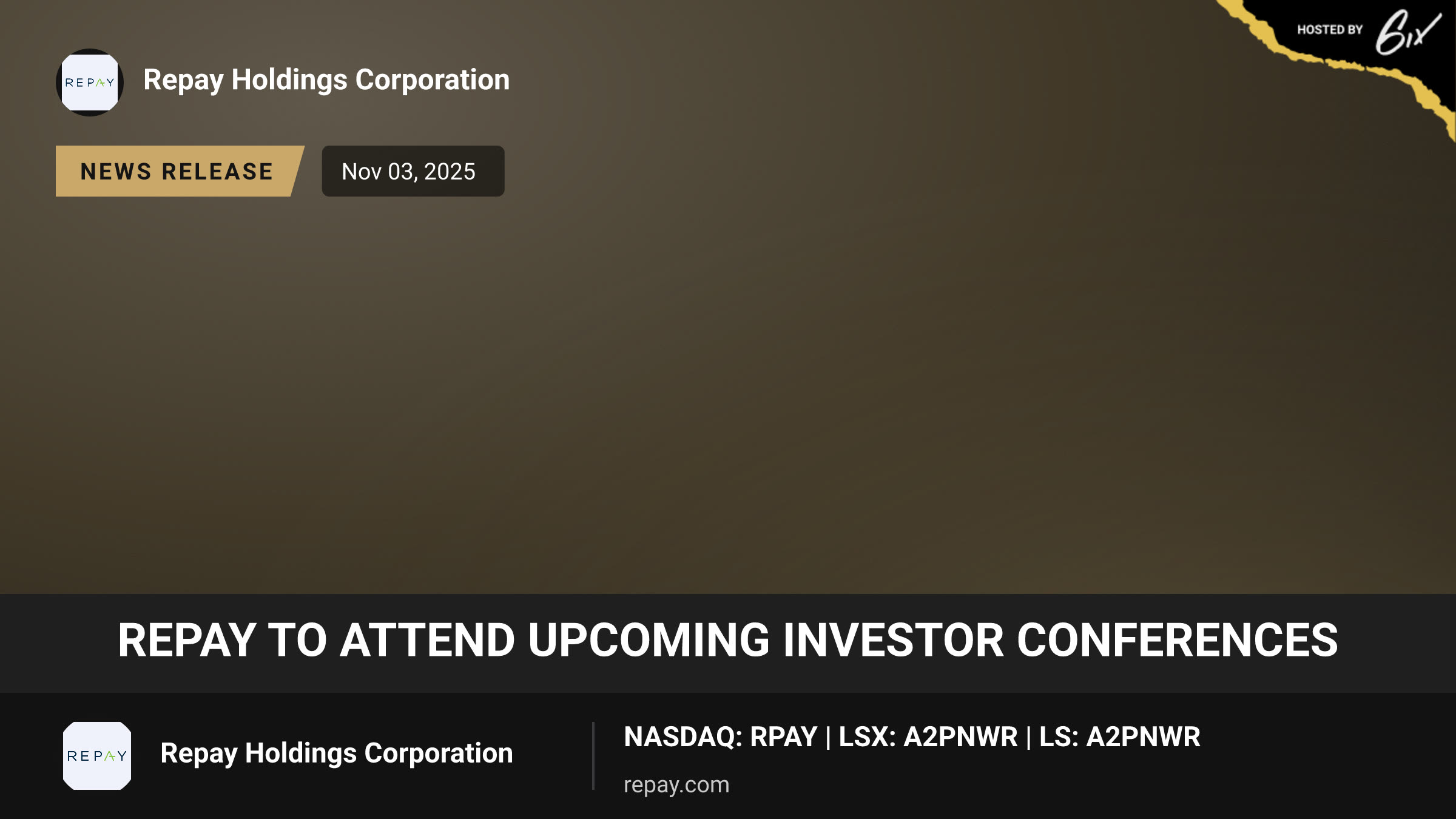 HOSTED BY 6ix

REPAY

Repay Holdings Corporation

NEWS RELEASE

Nov 03, 2025

REPAY TO ATTEND UPCOMING INVESTOR CONFERENCES

REPAY

Repay Holdings Corporation

NASDAQ: RPAY | LSX: A2PNWR | LS: A2PNWR

repay.com